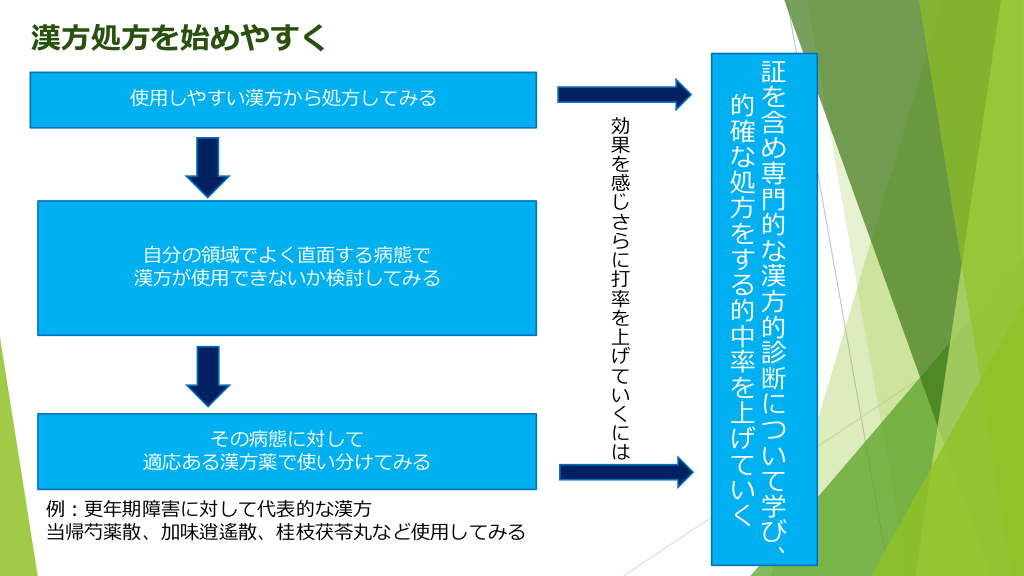 漢方処方を始めやすく

使用しやすい漢方から処方してみる

自分の領域でよく直面する病態で
漢方が使用できないか検討してみる

その病態に対して
適応ある漢方薬で使い分けてみる

例：更年期障害に対して代表的な漢方
当帰芍薬散、加味逍遙散、桂枝茯苓丸など使用してみる

効果を感じさらに打率を上げていくには

証を含め専門的な漢方的診断について学び、
的確な処方をする的中率を上げていく